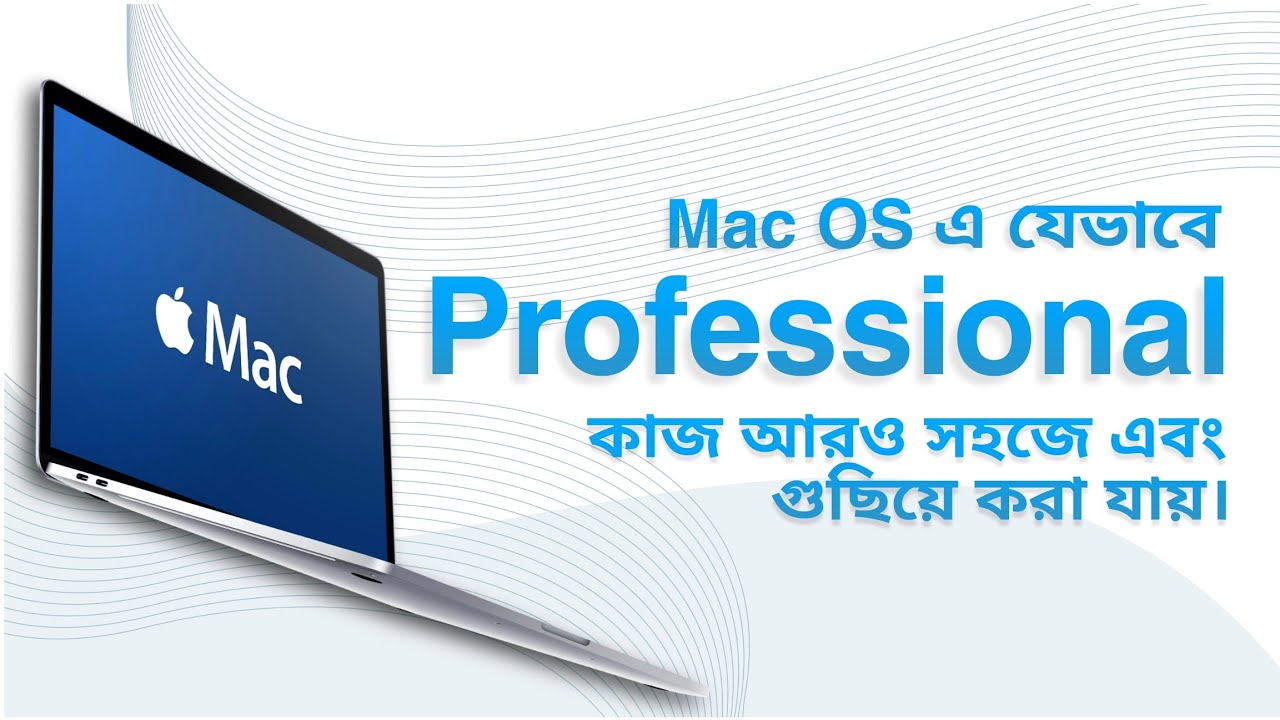 Mac

Mac OS এ যেভাবে
Professional
কাজ আরও সহজে এবং
গুছিয়ে করা যায়।